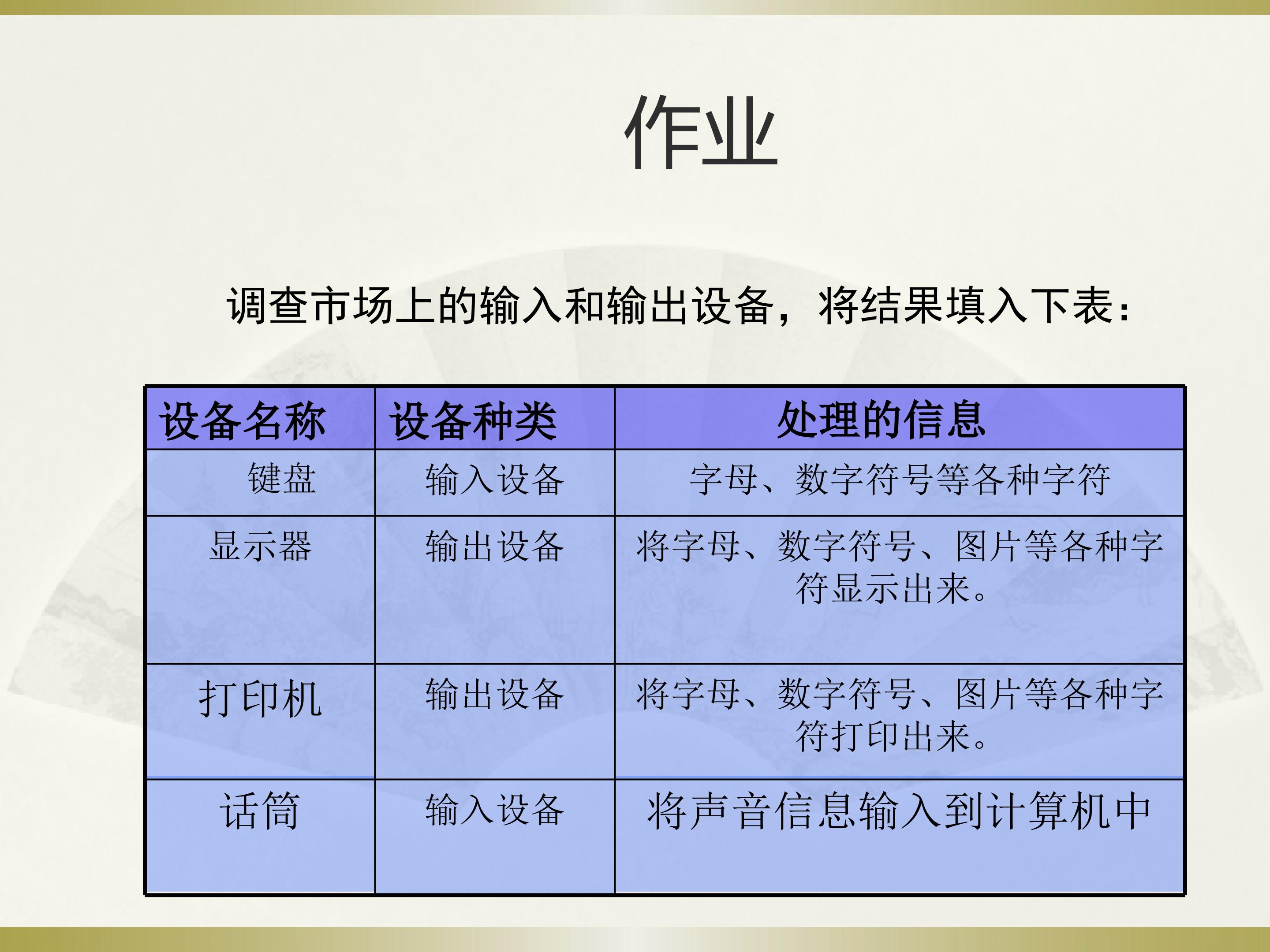 作业

调查市场上的输入和输出设备，将结果填入下表：

| 设备名称 | 设备种类 | 处理的信息 |
|---|---|---|
| 键盘 | 输入设备 | 字母、数字符号等各种字符 |
| 显示器 | 输出设备 | 将字母、数字符号、图片等各种字符显示出来。 |
| 打印机 | 输出设备 | 将字母、数字符号、图片等各种字符打印出来。 |
| 话筒 | 输入设备 | 将声音信息输入到计算机中 |